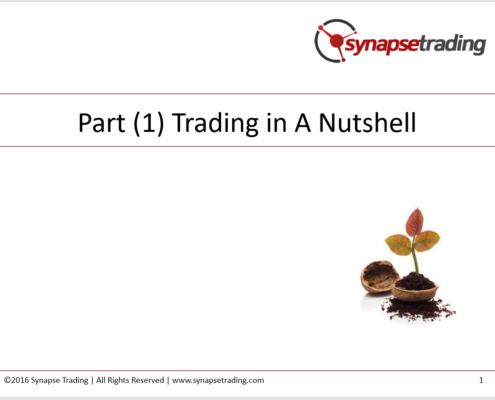 synapsetrading

Part (1) Trading in A Nutshell

©2016 Synapse Trading | All Rights Reserved | www.synapsetrading.com

1